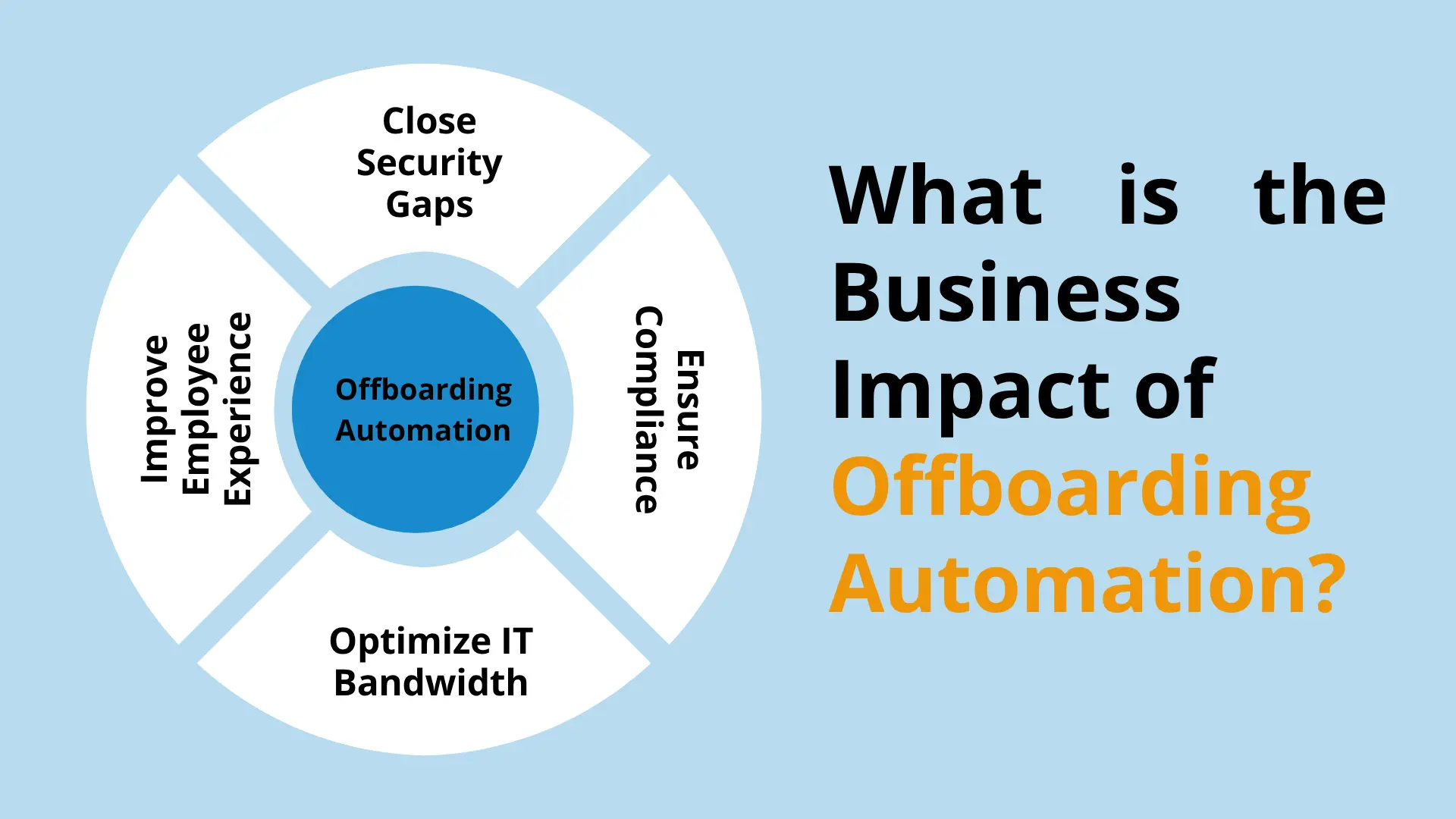 Close Security Gaps

Improve Employee Experience

Offboarding Automation

Ensure Compliance

Optimize IT Bandwidth

What is the Business Impact of Offboarding Automation?